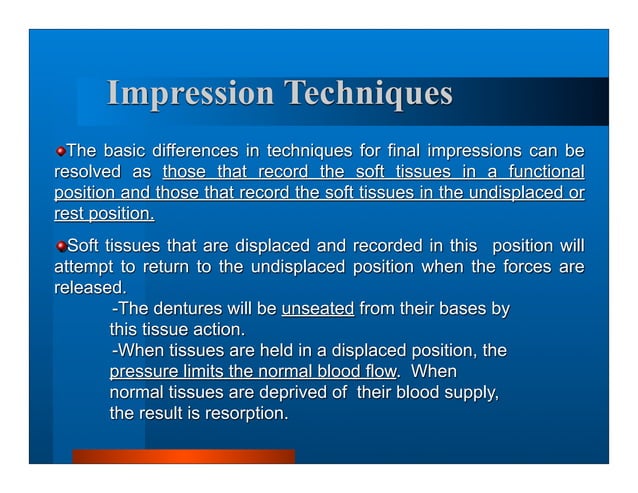 Impression Techniques

The basic differences in techniques for final impressions can be resolved as those that record the soft tissues in a functional position and those that record the soft tissues in the undisplaced or rest position.

Soft tissues that are displaced and recorded in this position will attempt to return to the undisplaced position when the forces are released.

-The dentures will be unseated from their bases by this tissue action.

-When tissues are held in a displaced position, the pressure limits the normal blood flow. When normal tissues are deprived of their blood supply, the result is resorption.